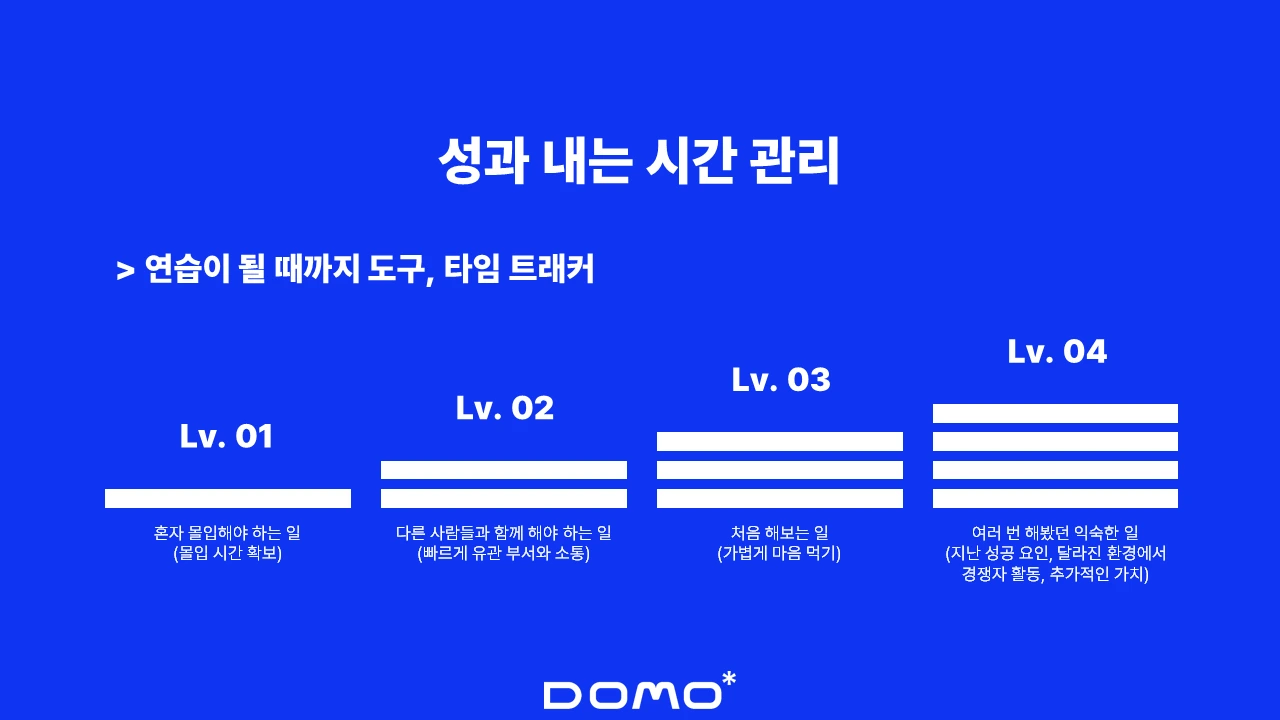 성과 내는 시간 관리

> 연습이 될 때까지 도구, 타임 트래커

Lv. 01

혼자 몰입해야 하는 일
(몰입 시간 확보)

Lv. 02

다른 사람들과 함께 해야 하는 일
(빠르게 유관 부서와 소통)

Lv. 03

처음 해보는 일
(가볍게 마음 먹기)

Lv. 04

여러 번 해봤던 익숙한 일
(지난 성공 요인, 달라진 환경에서
경쟁자 활동, 추가적인 가치)

DOMO*